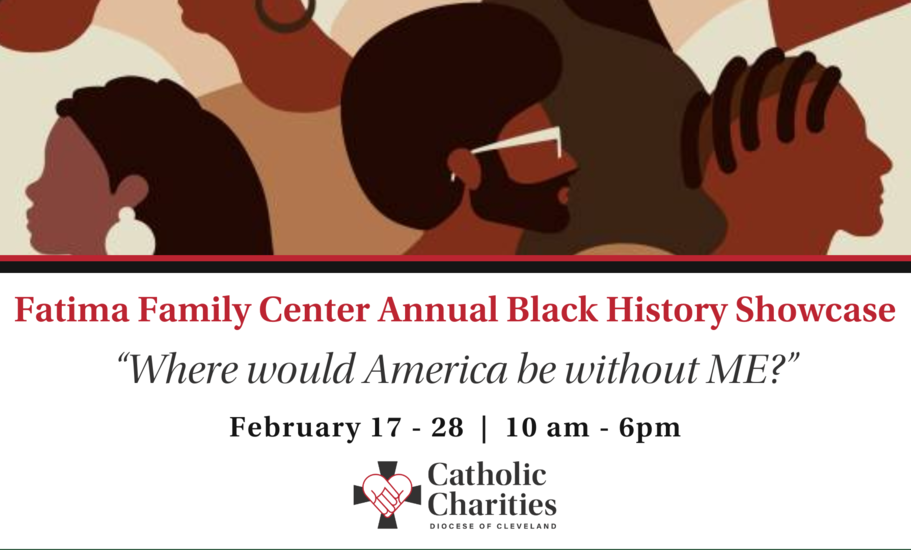 Fatima Family Center Annual Black History Showcase

"Where would America be without ME?"

February 17 - 28 | 10 am - 6pm

Catholic Charities
DIOCESE OF CLEVELAND